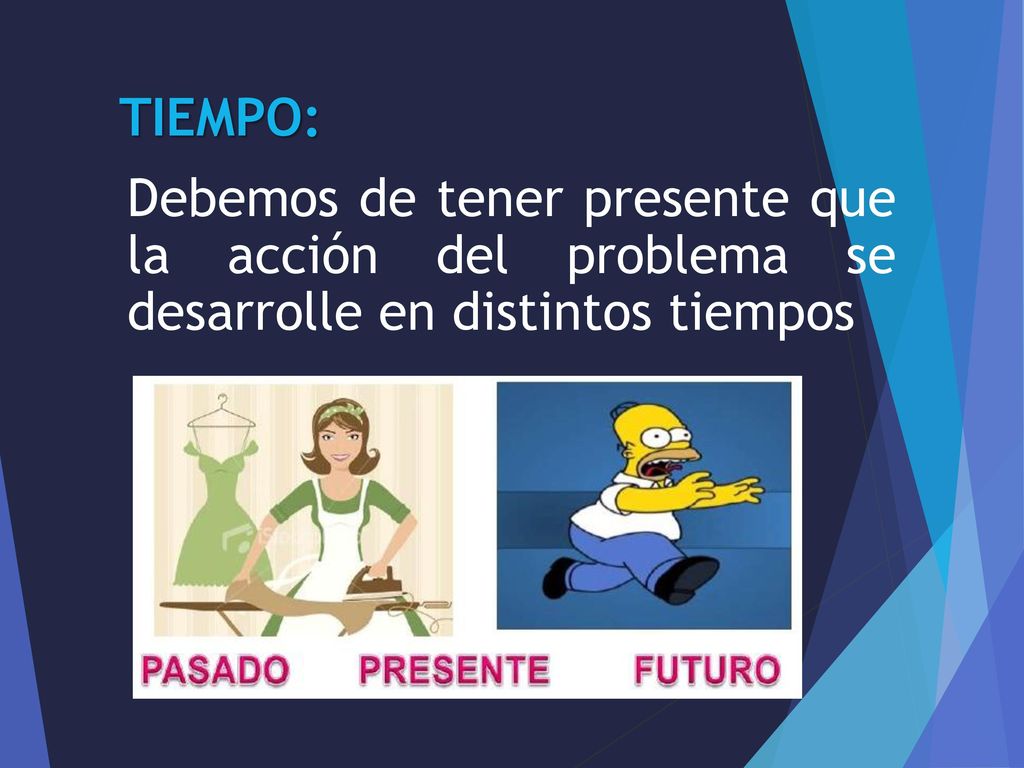 TIEMPO:

Debemos de tener presente que la acción del problema se desarrolle en distintos tiempos

PASADO PRESENTE FUTURO